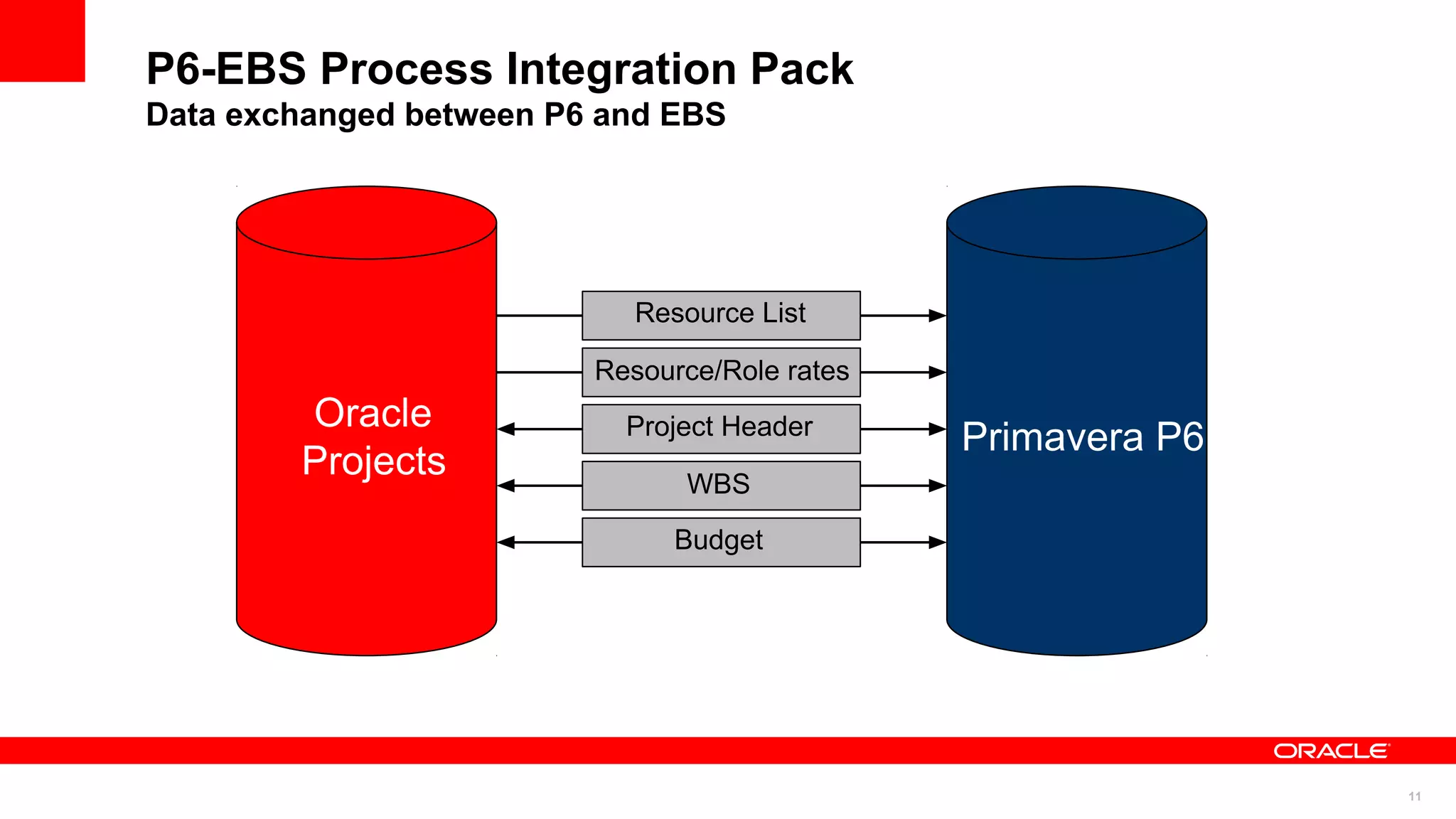 P6-EBS Process Integration Pack
Data exchanged between P6 and EBS

Oracle Projects

Resource List
Resource/Role rates
Project Header
WBS
Budget

Primavera P6

ORACLE

11